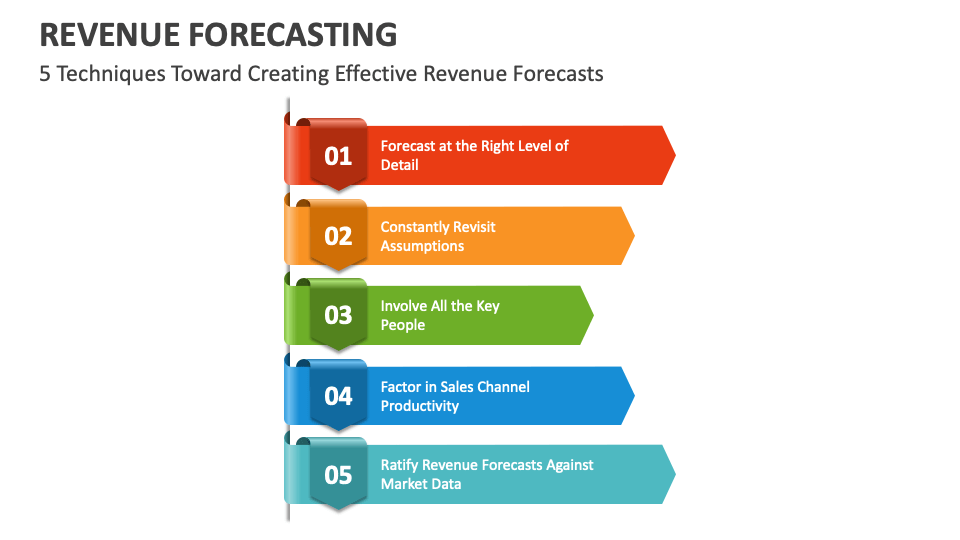 REVENUE FORECASTING

5 Techniques Toward Creating Effective Revenue Forecasts

01 Forecast at the Right Level of Detail

02 Constantly Revisit Assumptions

03 Involve All the Key People

04 Factor in Sales Channel Productivity

05 Ratify Revenue Forecasts Against Market Data